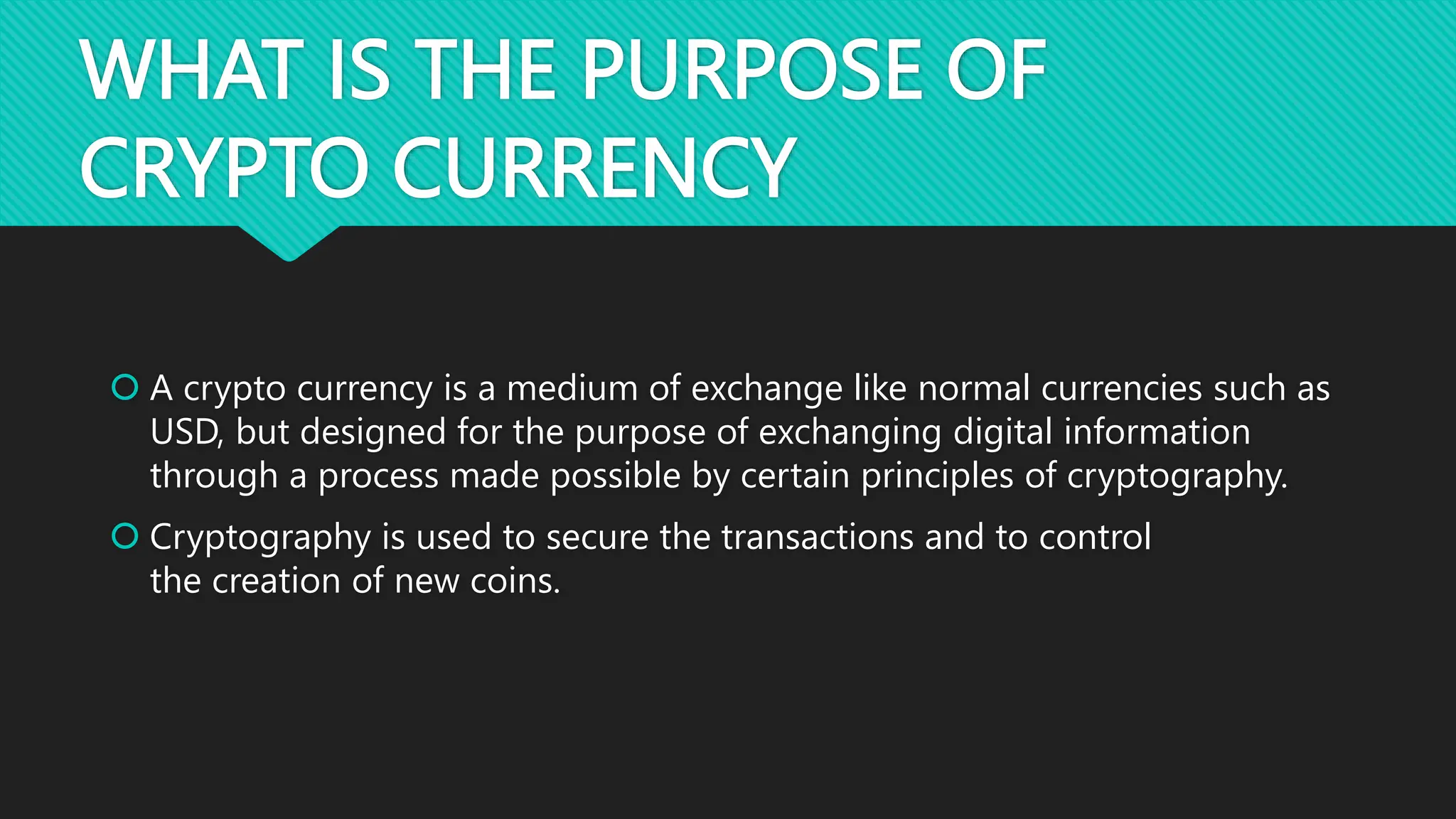 WHAT IS THE PURPOSE OF CRYPTO CURRENCY

A crypto currency is a medium of exchange like normal currencies such as USD, but designed for the purpose of exchanging digital information through a process made possible by certain principles of cryptography.

Cryptography is used to secure the transactions and to control the creation of new coins.